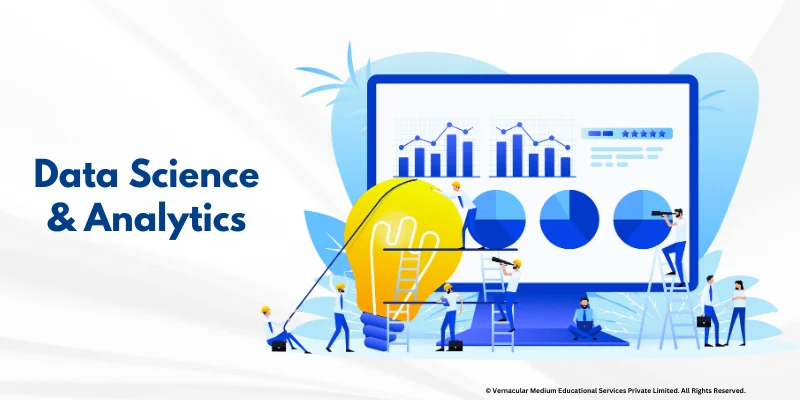 Data Science
& Analytics

© Vernacular Medium Educational Services Private Limited. All Rights Reserved.